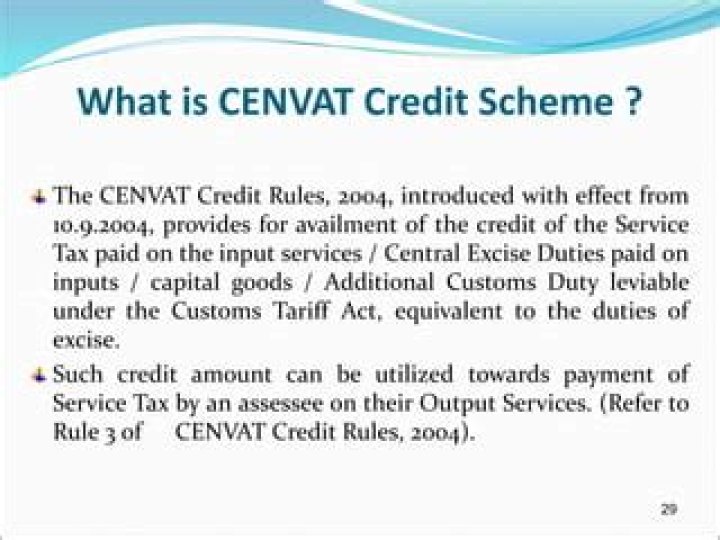 What is CENVAT Credit Scheme ?

The CENVAT Credit Rules, 2004, introduced with effect from 10.9.2004, provides for availment of the credit of the Service Tax paid on the input services / Central Excise Duties paid on inputs / capital goods / Additional Customs Duty leviable under the Customs Tariff Act, equivalent to the duties of excise.

Such credit amount can be utilized towards payment of Service Tax by an assessee on their Output Services. (Refer to Rule 3 of CENVAT Credit Rules, 2004).

29